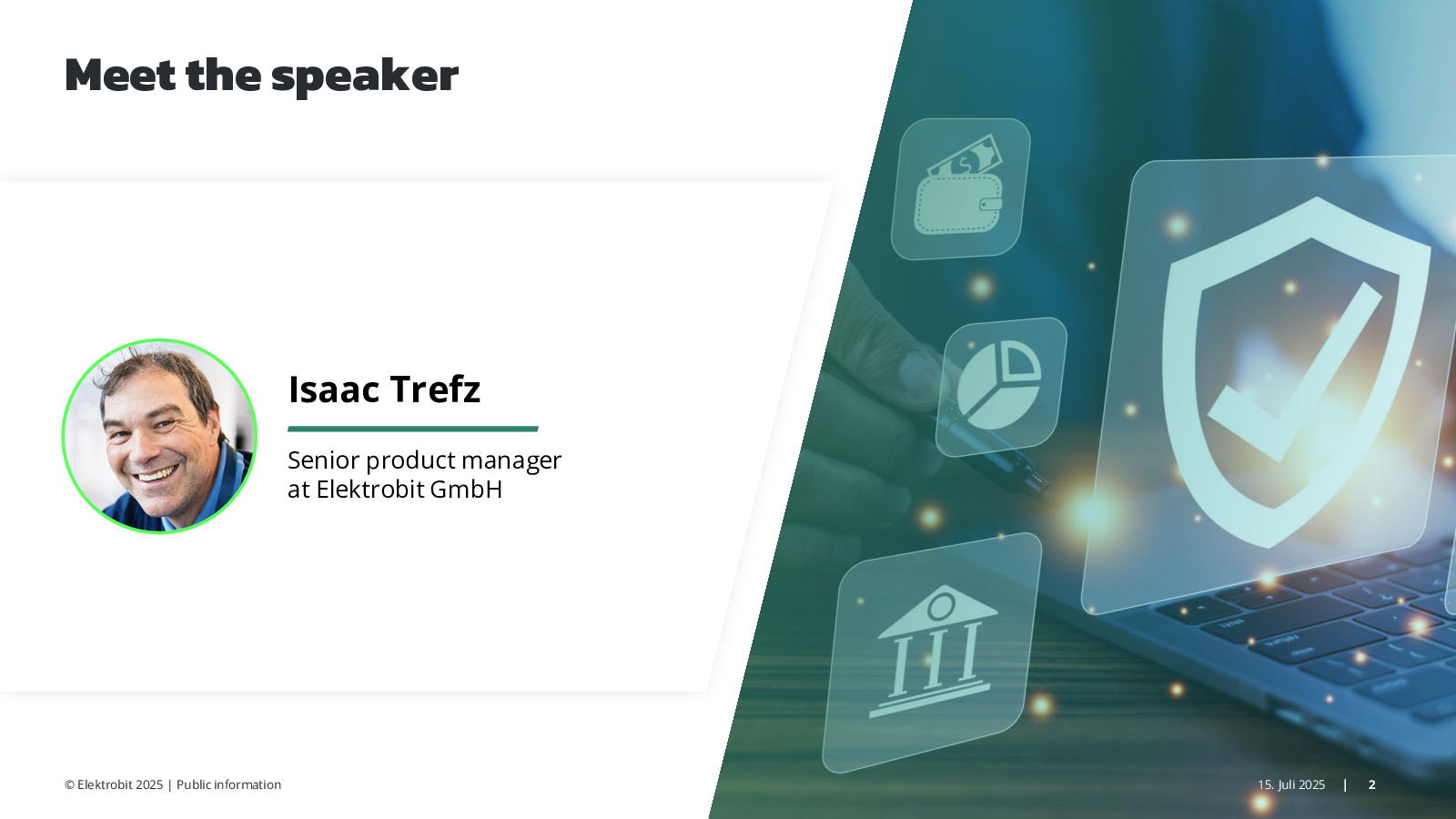 Meet the speaker

Isaac Trefz

Senior product manager at Elektrobit GmbH

© Elektrobit 2025 | Public information

15. Juli 2025 | 2